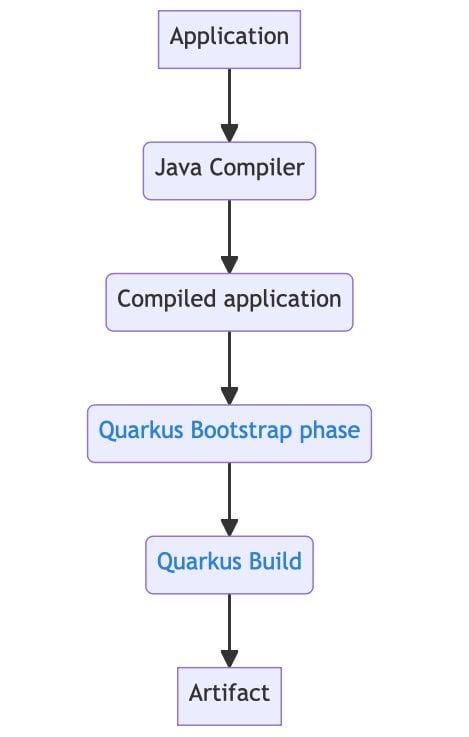 Application

Java Compiler

Compiled application

Quarkus Bootstrap phase

Quarkus Build

Artifact